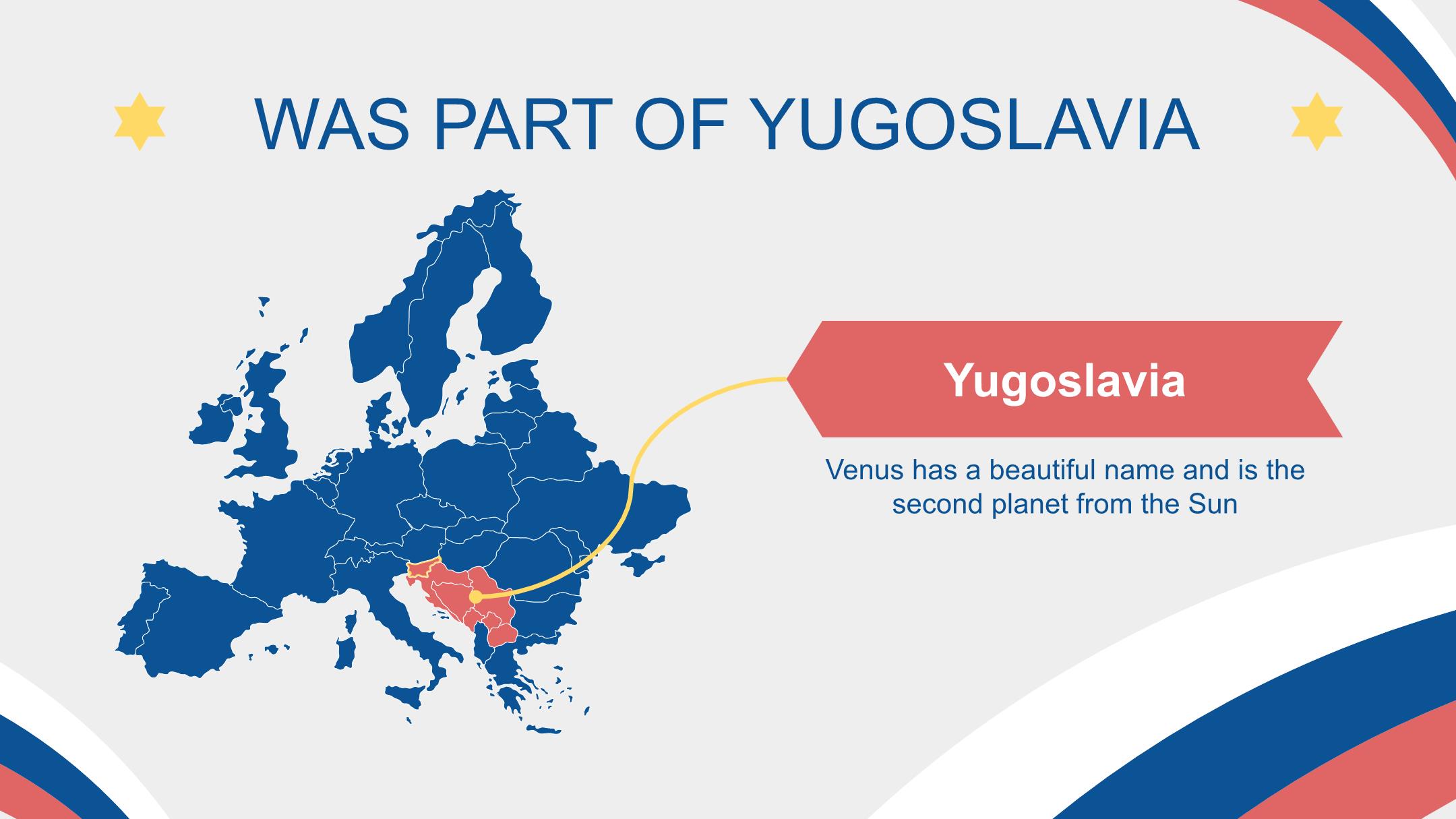 WAS PART OF YUGOSLAVIA

Yugoslavia

Venus has a beautiful name and is the second planet from the Sun